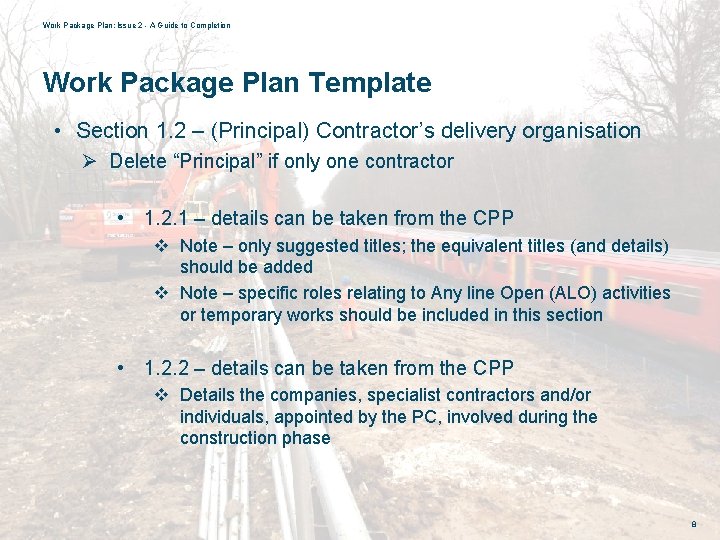 Work Package Plan: Issue 2 - A Guide to Completion

Work Package Plan Template

• Section 1.2 – (Principal) Contractor's delivery organisation
➢ Delete "Principal" if only one contractor

• 1.2.1 – details can be taken from the CPP
❖ Note – only suggested titles; the equivalent titles (and details) should be added
❖ Note – specific roles relating to Any line Open (ALO) activities or temporary works should be included in this section

• 1.2.2 – details can be taken from the CPP
❖ Details the companies, specialist contractors and/or individuals, appointed by the PC, involved during the construction phase

8